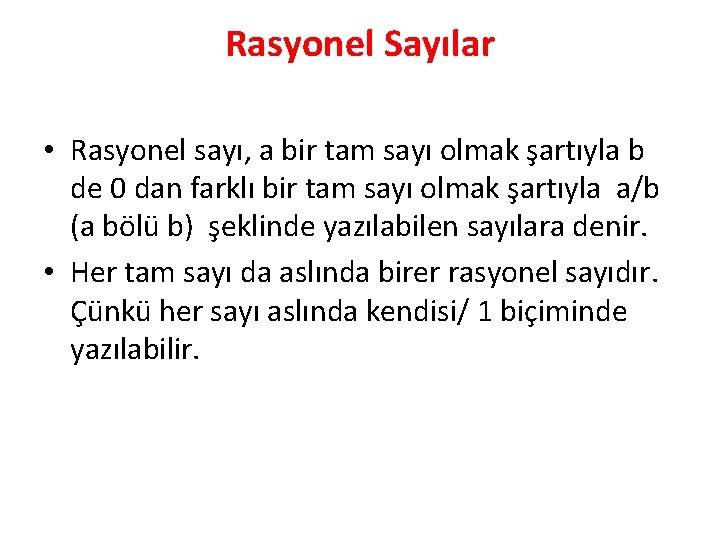 Rasyonel Sayılar

• Rasyonel sayı, a bir tam sayı olmak şartıyla b de 0 dan farklı bir tam sayı olmak şartıyla a/b (a bölü b) şeklinde yazılabilen sayılara denir.

• Her tam sayı da aslında birer rasyonel sayıdır. Çünkü her sayı aslında kendisi/ 1 biçiminde yazılabilir.